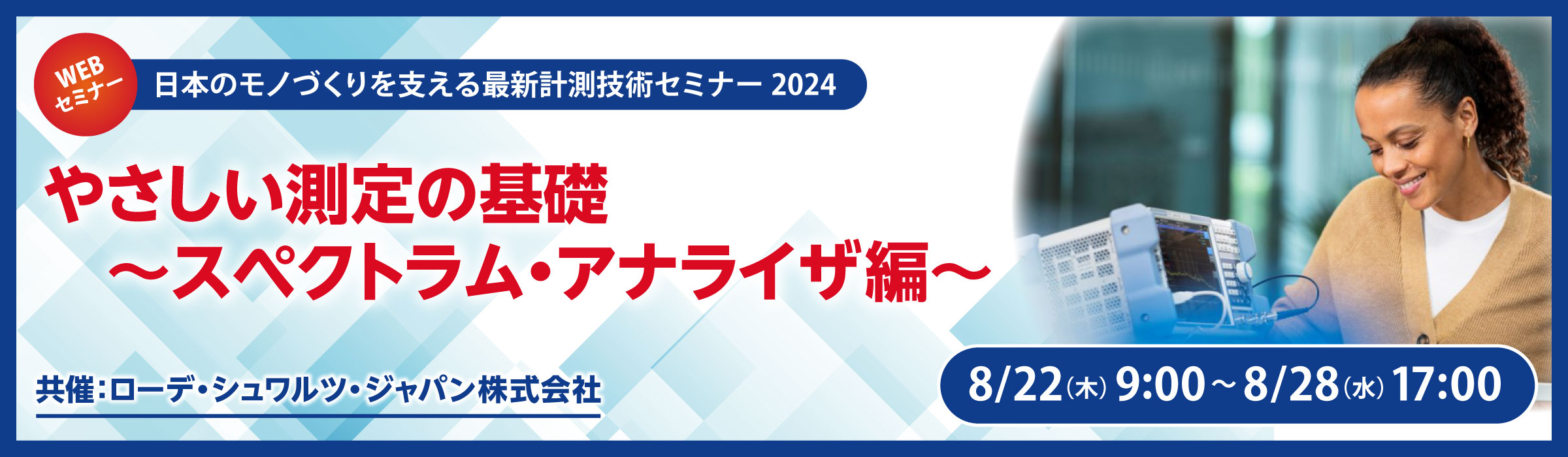 WEB
セミナー

日本のモノづくりを支える最新計測技術セミナー 2024

やさしい測定の基礎
～スペクトラム・アナライザ編～

共催：ローデ・シュワルツ・ジャパン株式会社

8/22(木) 9:00～8/28(水) 17:00